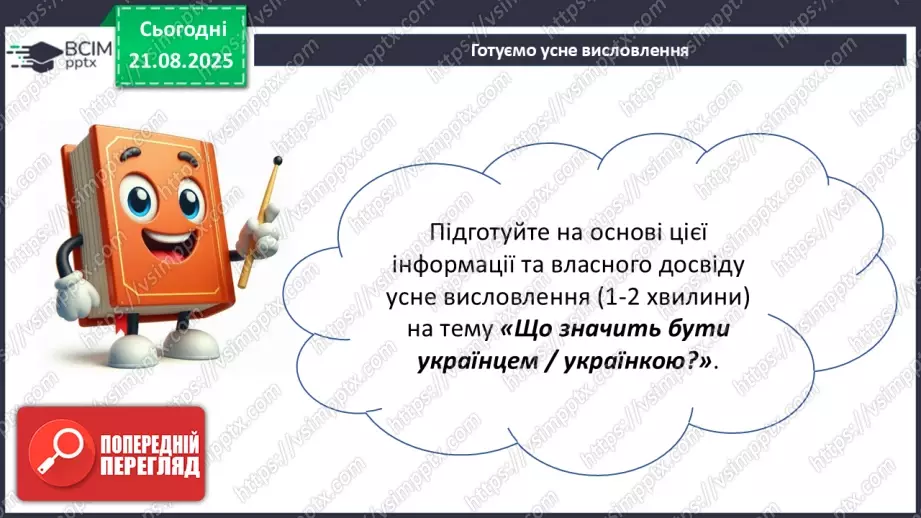 ВСІМ pptx

Сьогодні 21.08.2025

Готуємо усне висловлення

Підготуйте на основі цієї інформації та власного досвіду усне висловлення (1-2 хвилини) на тему «Що значить бути українцем / українкою?».

ПОПЕРЕДНІЙ ПЕРЕГЛЯД

https://vsimpptx.com